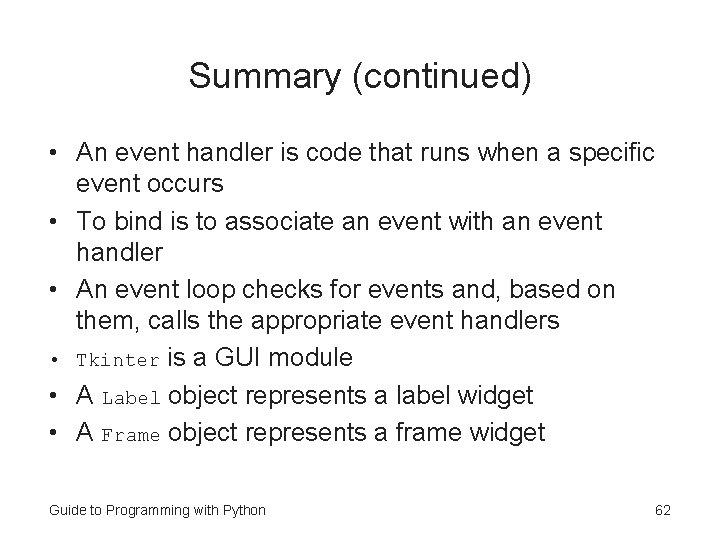 Summary (continued)

• An event handler is code that runs when a specific event occurs
• To bind is to associate an event with an event handler
• An event loop checks for events and, based on them, calls the appropriate event handlers
• Tkinter is a GUI module
• A Label object represents a label widget
• A Frame object represents a frame widget

Guide to Programming with Python

62